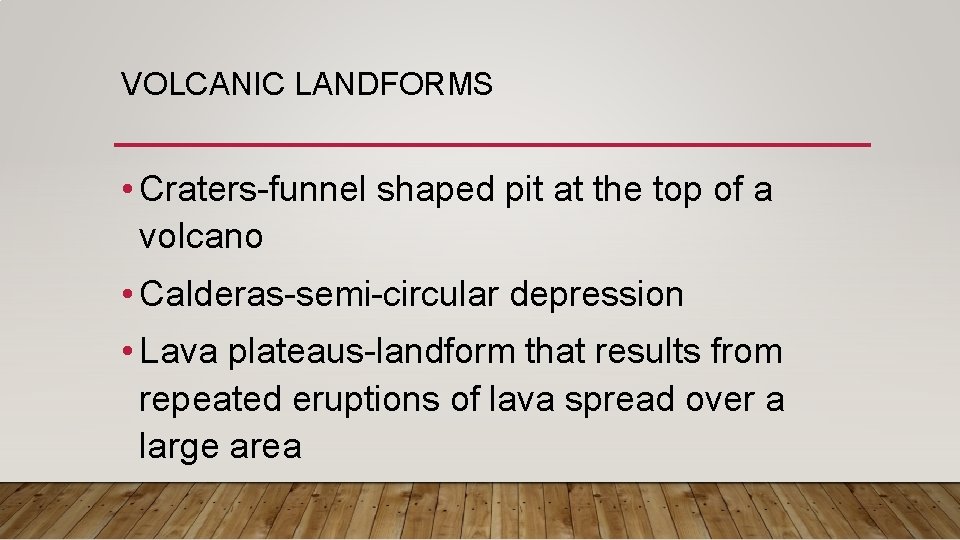 VOLCANIC LANDFORMS

• Craters-funnel shaped pit at the top of a volcano

• Calderas-semi-circular depression

• Lava plateaus-landform that results from repeated eruptions of lava spread over a large area